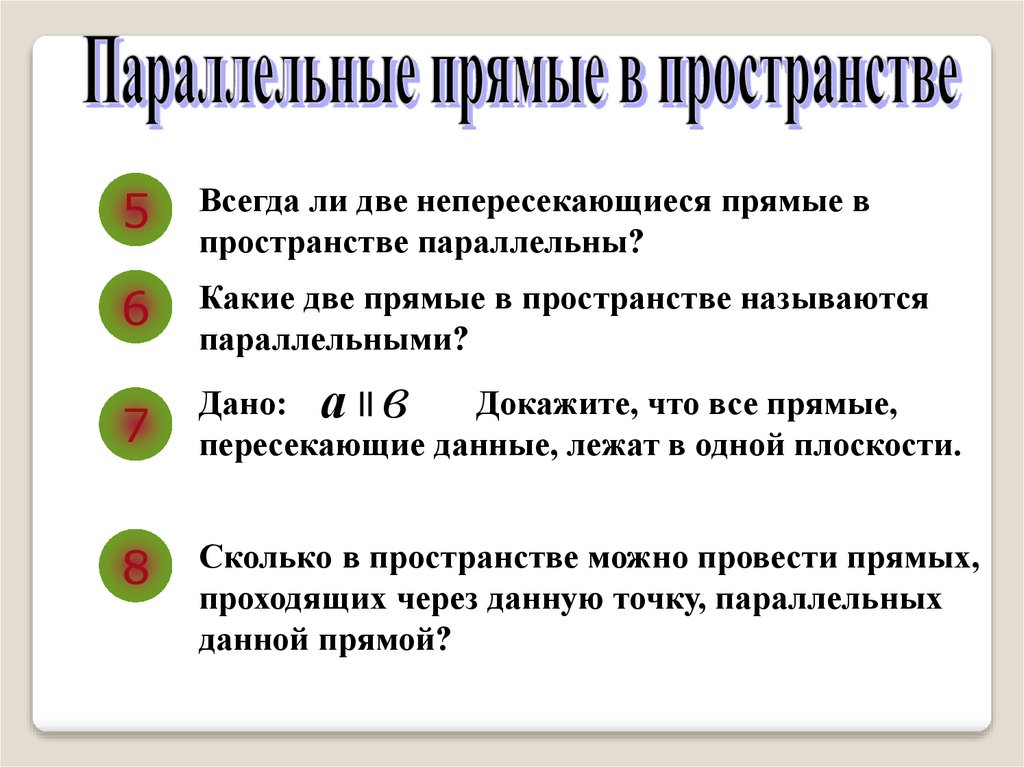 Параллельные прямые в пространстве

5

Всегда ли две непересекающиеся прямые в пространстве параллельны?

6

Какие две прямые в пространстве называются параллельными?

7

Дано: $a \parallel в$ Докажите, что все прямые, пересекающие данные, лежат в одной плоскости.

8

Сколько в пространстве можно провести прямых, проходящих через данную точку, параллельных данной прямой?